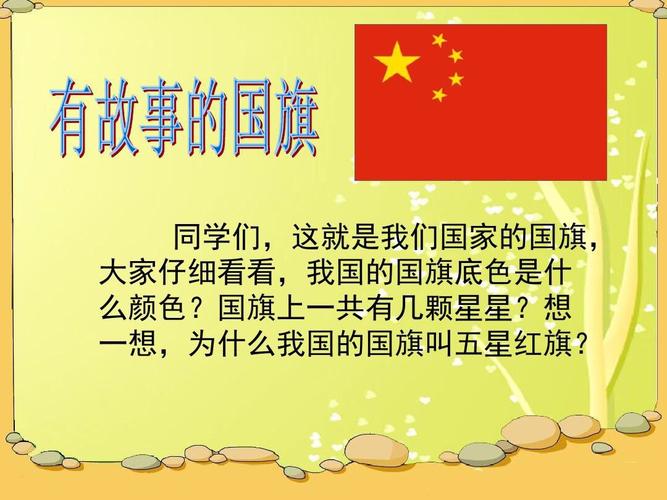 有故事的国旗

同学们，这就是我们国家的国旗，大家仔细看看，我国的国旗底色是什么颜色？国旗上一共有几颗星星？想一想，为什么我国的国旗叫五星红旗？